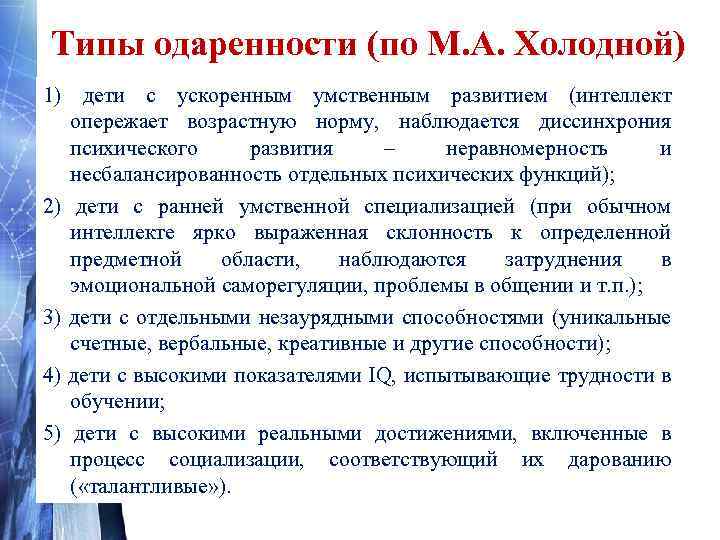 Типы одаренности (по М.А. Холодной)

1) дети с ускоренным умственным развитием (интеллект опережает возрастную норму, наблюдается диссинхрония психического развития – неравномерность и несбалансированность отдельных психических функций);

2) дети с ранней умственной специализацией (при обычном интеллекте ярко выраженная склонность к определенной предметной области, наблюдаются затруднения в эмоциональной саморегуляции, проблемы в общении и т.п.);

3) дети с отдельными незаурядными способностями (уникальные счетные, вербальные, креативные и другие способности);

4) дети с высокими показателями IQ, испытывающие трудности в обучении;

5) дети с высокими реальными достижениями, включенные в процесс социализации, соответствующий их дарованию («талантливые»).